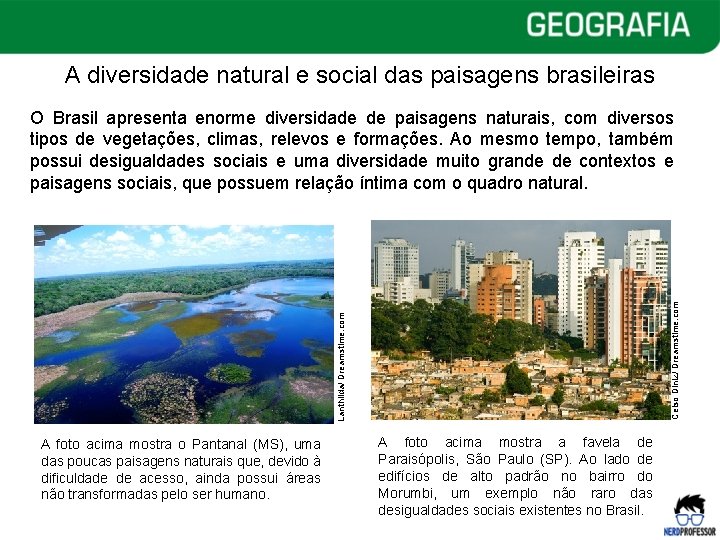 GEOGRAFIA

A diversidade natural e social das paisagens brasileiras

O Brasil apresenta enorme diversidade de paisagens naturais, com diversos tipos de vegetações, climas, relevos e formações. Ao mesmo tempo, também possui desigualdades sociais e uma diversidade muito grande de contextos e paisagens sociais, que possuem relação íntima com o quadro natural.

Lanthilda/ Dreamstime.com

A foto acima mostra o Pantanal (MS), uma das poucas paisagens naturais que, devido à dificuldade de acesso, ainda possui áreas não transformadas pelo ser humano.

Celso Diniz/ Dreamstime.com

A foto acima mostra a favela de Paraisópolis, São Paulo (SP). Ao lado de edifícios de alto padrão no bairro do Morumbi, um exemplo não raro das desigualdades sociais existentes no Brasil.

NERDPROFESSOR